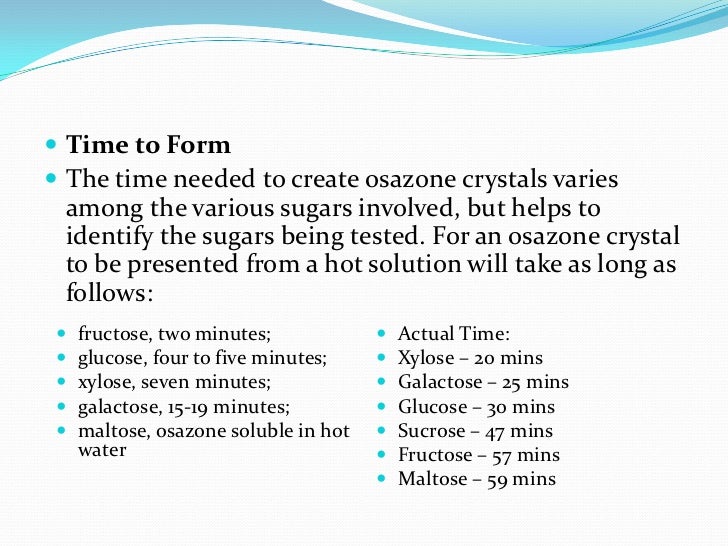 Time to Form

The time needed to create osazone crystals varies among the various sugars involved, but helps to identify the sugars being tested. For an osazone crystal to be presented from a hot solution will take as long as follows:

fructose, two minutes;
glucose, four to five minutes;
xylose, seven minutes;
galactose, 15-19 minutes;
maltose, osazone soluble in hot water

Actual Time:
Xylose – 20 mins
Galactose – 25 mins
Glucose – 30 mins
Sucrose – 47 mins
Fructose – 57 mins
Maltose – 59 mins